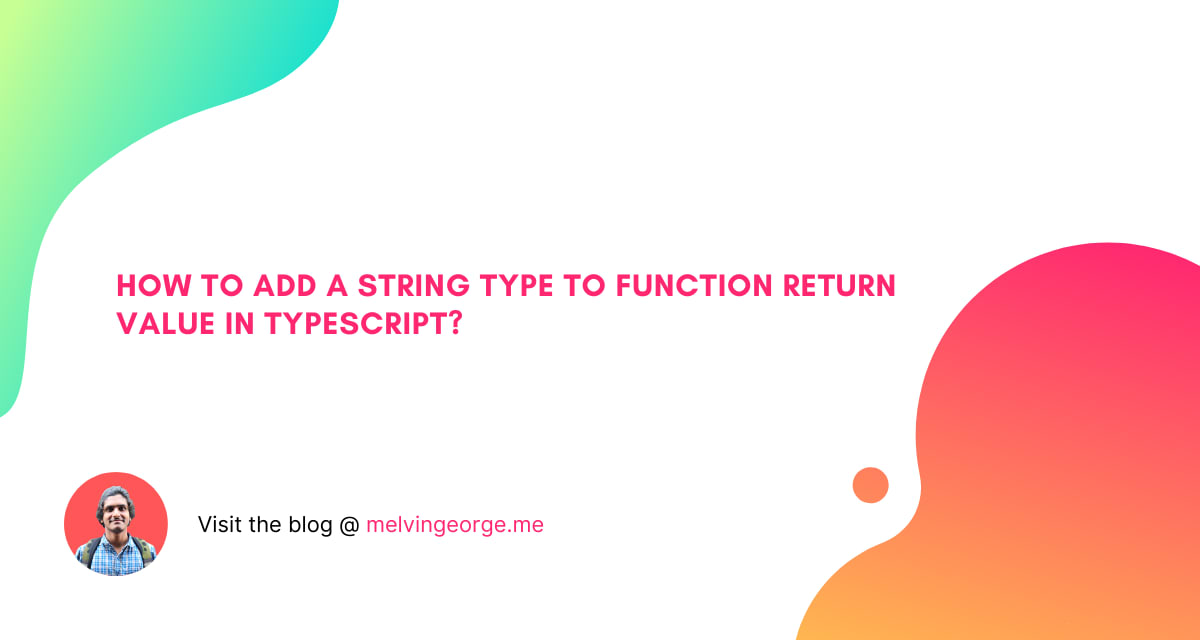 HOW TO ADD A STRING TYPE TO FUNCTION RETURN VALUE IN TYPESCRIPT?

Visit the blog @ melvingeorge.me